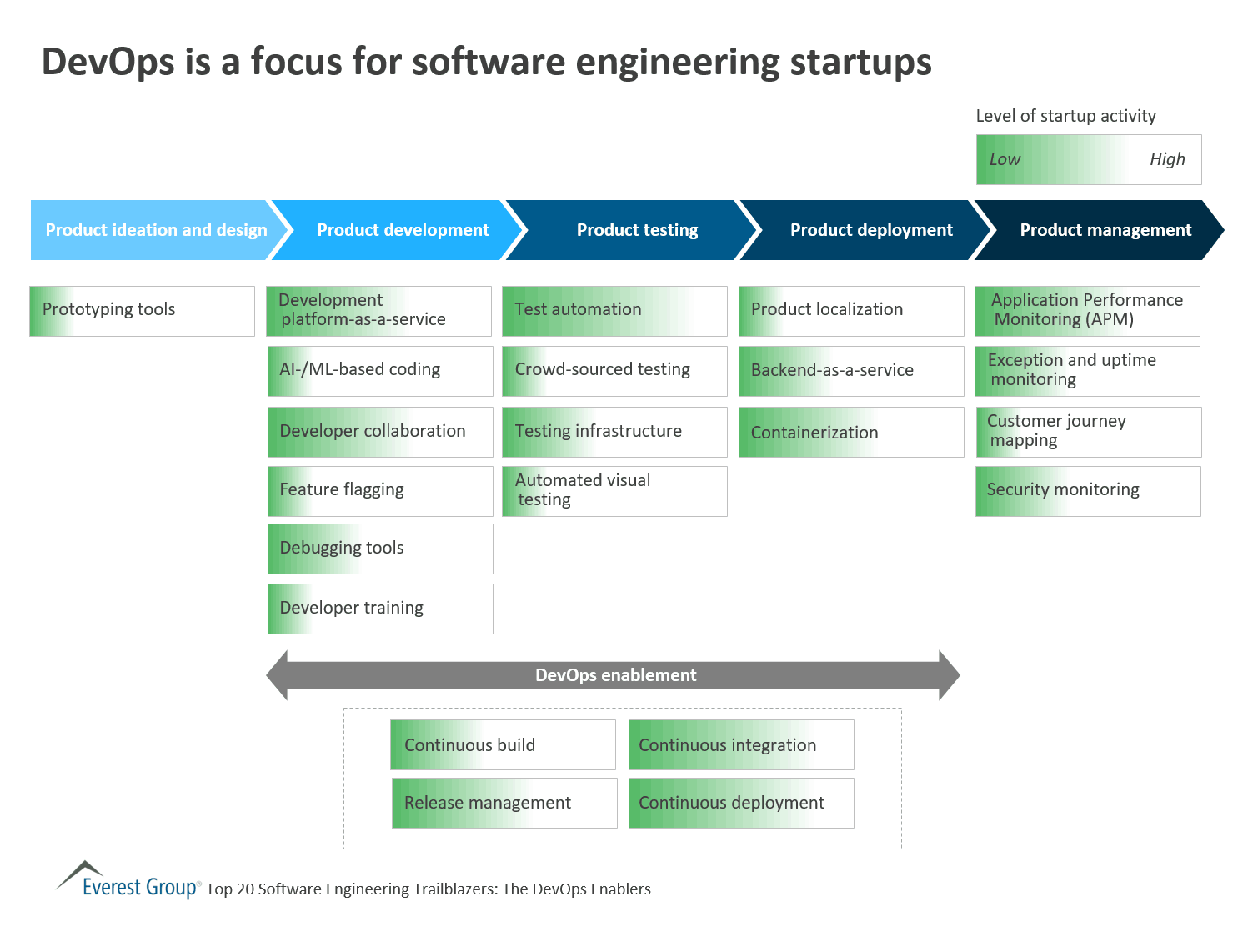 DevOps is a focus for software engineering startups

Level of startup activity

Low High

Product ideation and design

Product development

Product testing

Product deployment

Product management

Prototyping tools

Development platform-as-a-service

AI-/ML-based coding

Developer collaboration

Feature flagging

Debugging tools

Developer training

Test automation

Crowd-sourced testing

Testing infrastructure

Automated visual testing

Product localization

Backend-as-a-service

Containerization

Application Performance Monitoring (APM)

Exception and uptime monitoring

Customer journey mapping

Security monitoring

DevOps enablement

Continuous build

Continuous integration

Release management

Continuous deployment

Everest Group® Top 20 Software Engineering Trailblazers: The DevOps Enablers